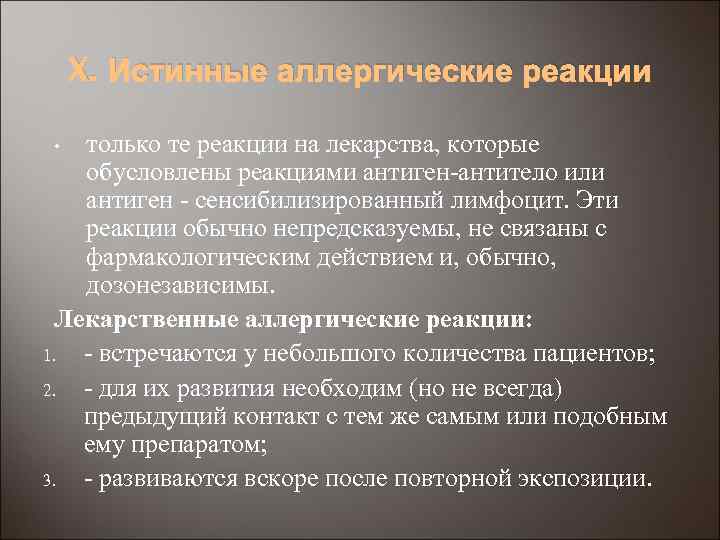 X. Истинные аллергические реакции

• только те реакции на лекарства, которые обусловлены реакциями антиген-антитело или антиген - сенсибилизированный лимфоцит. Эти реакции обычно непредсказуемы, не связаны с фармакологическим действием и, обычно, дозонезависимы.

Лекарственные аллергические реакции:

1. - встречаются у небольшого количества пациентов;
2. - для их развития необходим (но не всегда) предыдущий контакт с тем же самым или подобным ему препаратом;
3. - развиваются вскоре после повторной экспозиции.